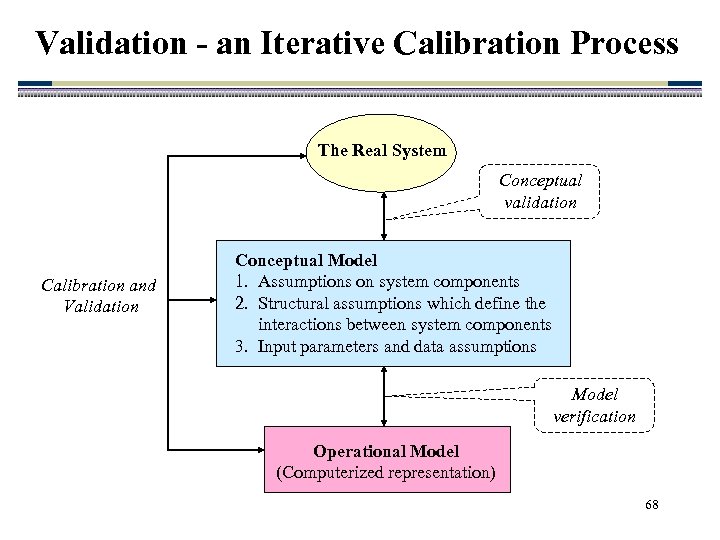 Validation - an Iterative Calibration Process

The Real System

Conceptual validation

Calibration and Validation

Conceptual Model
1. Assumptions on system components
2. Structural assumptions which define the interactions between system components
3. Input parameters and data assumptions

Model verification

Operational Model
(Computerized representation)

68